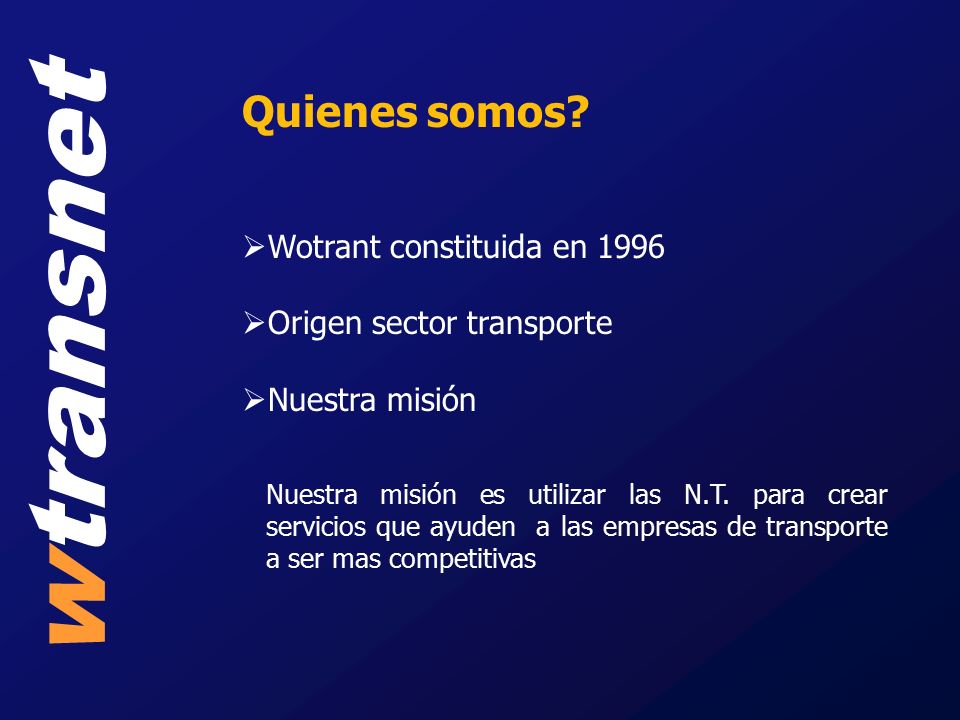 wtransnet

Quienes somos?

➢Wotrant constituida en 1996

➢Origen sector transporte

➢Nuestra misión

Nuestra misión es utilizar las N.T. para crear servicios que ayuden a las empresas de transporte a ser mas competitivas